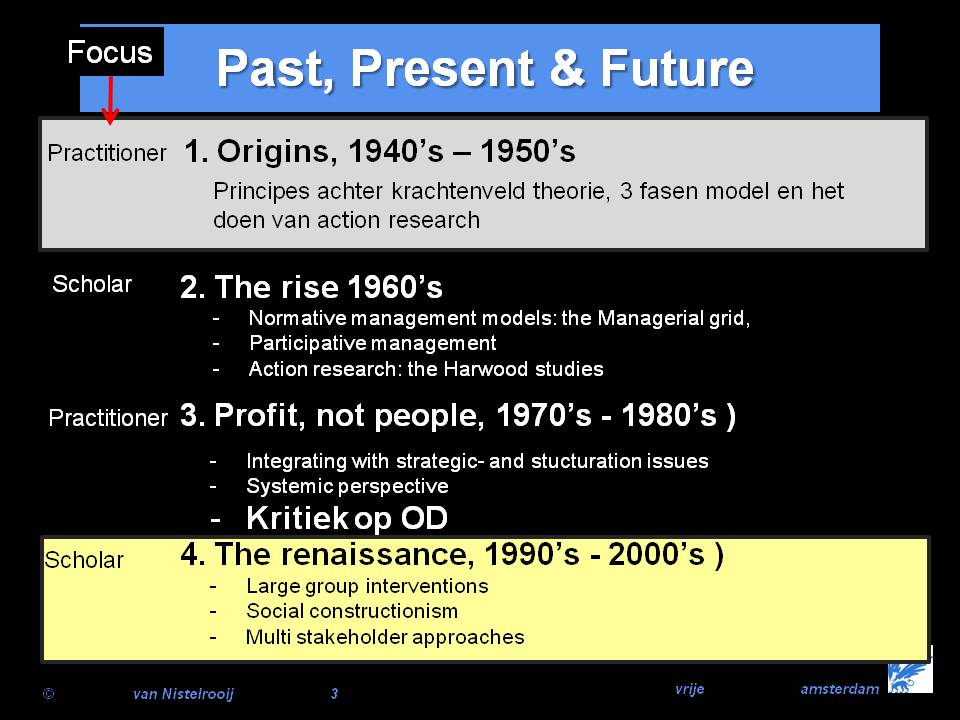 Focus

Past, Present & Future

Practitioner 1. Origins, 1940's – 1950's

Principes achter krachtenveld theorie, 3 fasen model en het doen van action research

Scholar 2. The rise 1960's

- Normative management models: the Managerial grid,
- Participative management
- Action research: the Harwood studies

Practitioner 3. Profit, not people, 1970's - 1980's )

- Integrating with strategic- and stucturation issues
- Systemic perspective
- Kritiek op OD

Scholar 4. The renaissance, 1990's - 2000's )

- Large group interventions
- Social constructionism
- Multi stakeholder approaches

© van Nistelrooij 3 vrije amsterdam